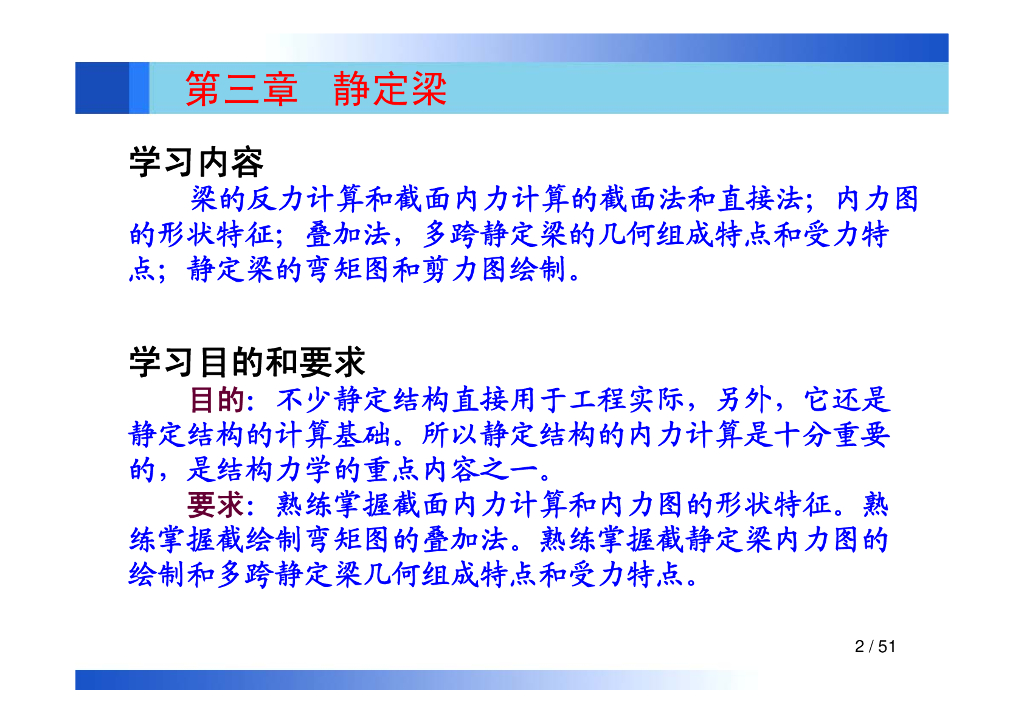 第三章 静定梁

学习内容

梁的反力计算和截面内力计算的截面法和直接法；内力图的形状特征；叠加法，多跨静定梁的几何组成特点和受力特点；静定梁的弯矩图和剪力图绘制。

学习目的和要求

目的：不少静定结构直接用于工程实际，另外，它还是静定结构的计算基础。所以静定结构的内力计算是十分重要的，是结构力学的重点内容之一。

要求：熟练掌握截面内力计算和内力图的形状特征。熟练掌握截绘制弯矩图的叠加法。熟练掌握截静定梁内力图的绘制和多跨静定梁几何组成特点和受力特点。

2 / 51